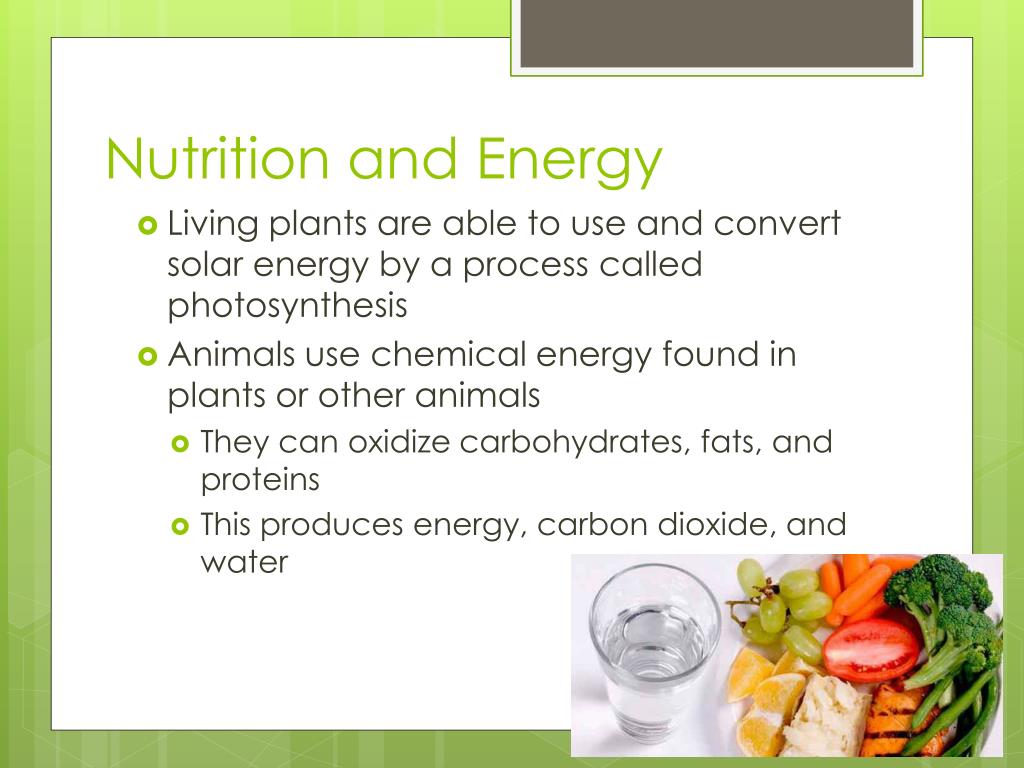 Nutrition and Energy

Living plants are able to use and convert solar energy by a process called photosynthesis

Animals use chemical energy found in plants or other animals

They can oxidize carbohydrates, fats, and proteins

This produces energy, carbon dioxide, and water